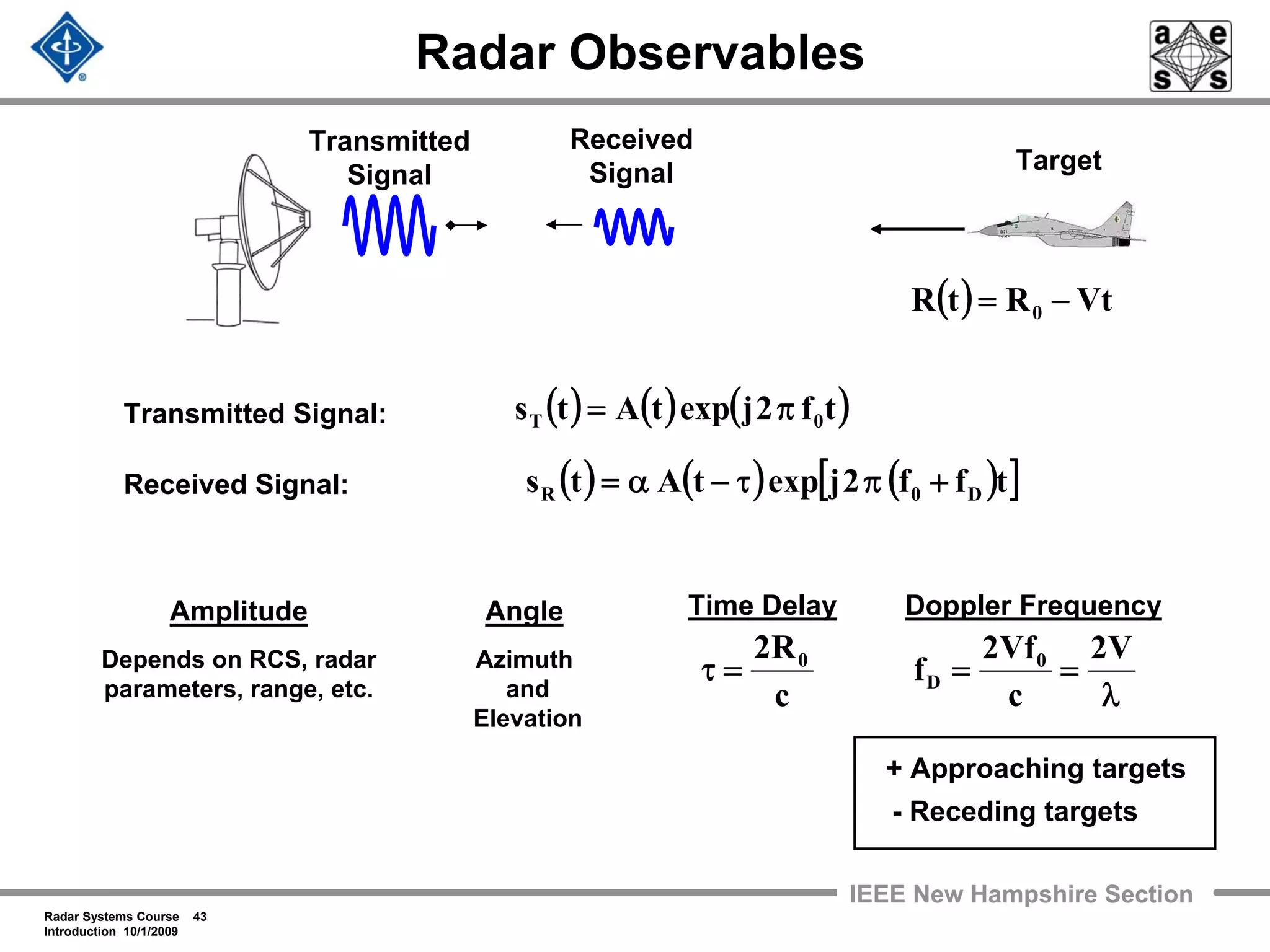 Radar Observables

a e s s

Transmitted Signal

Received Signal

Target

$R(t) = R_0 - Vt$

Transmitted Signal: $s_T(t) = A(t)\exp(j2\pi f_0 t)$

Received Signal: $s_R(t) = \alpha A(t-\tau)\exp[j2\pi(f_0 + f_D)t]$

Amplitude

Depends on RCS, radar parameters, range, etc.

Angle

Azimuth and Elevation

Time Delay

$\tau = \frac{2R_0}{c}$

Doppler Frequency

$f_D = \frac{2Vf_0}{c} = \frac{2V}{\lambda}$

+ Approaching targets
- Receding targets

IEEE New Hampshire Section

Radar Systems Course 43
Introduction 10/1/2009